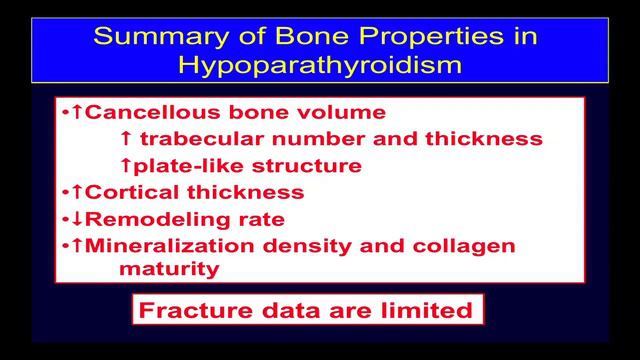 Summary of Bone Properties in Hypoparathyroidism

•↑Cancellous bone volume
↑ trabecular number and thickness
↑plate-like structure
•↑Cortical thickness
•↓Remodeling rate
•↑Mineralization density and collagen maturity

Fracture data are limited